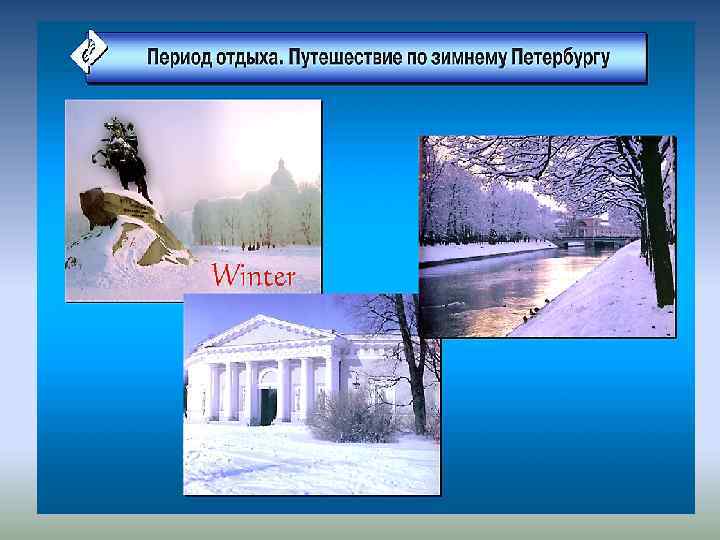 Период отдыха. Путешествие по зимнему Петербургу

Winter